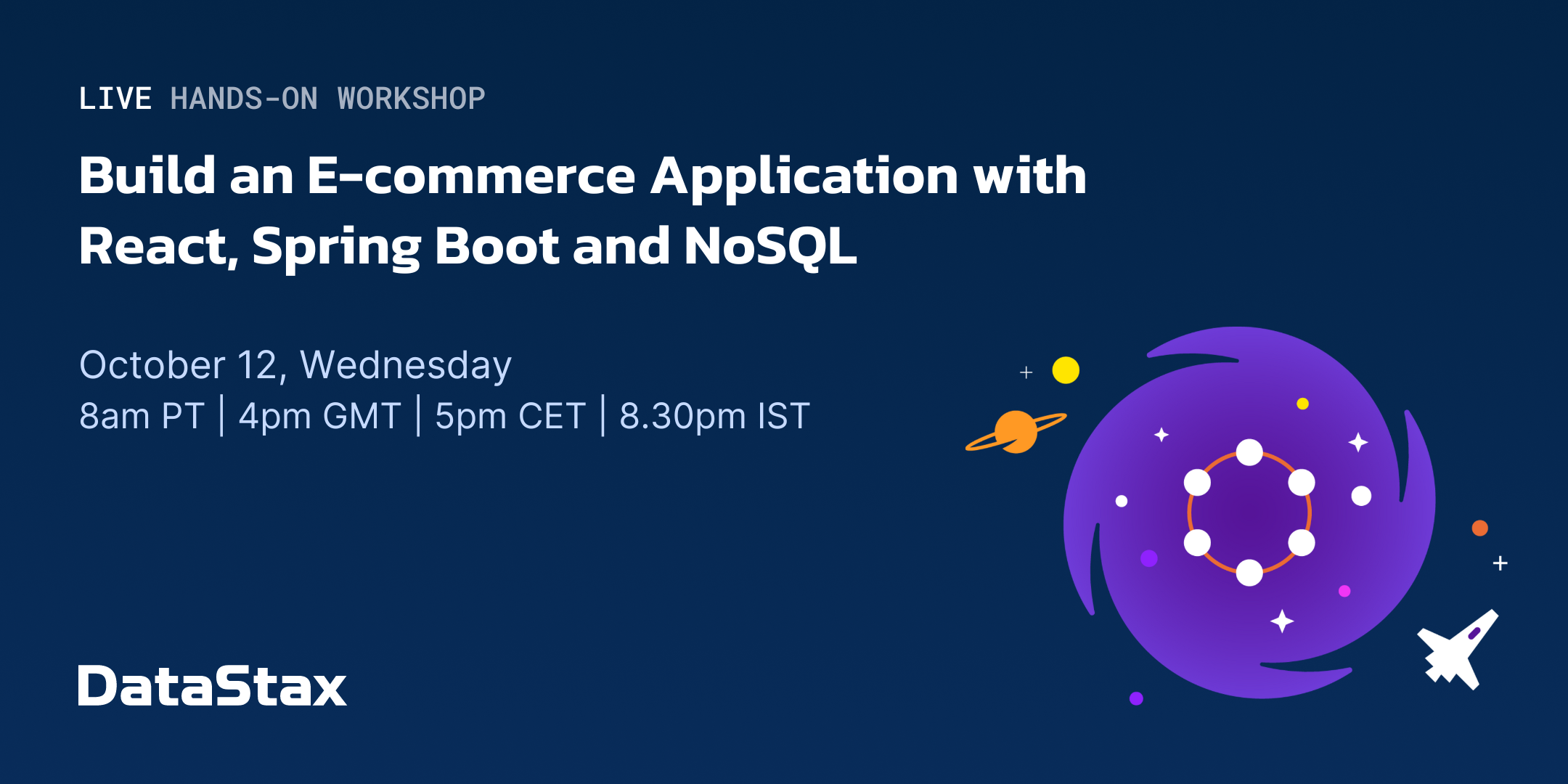 LIVE HANDS-ON WORKSHOP

Build an E-commerce Application with React, Spring Boot and NoSQL

October 12, Wednesday
8am PT | 4pm GMT | 5pm CET | 8.30pm IST

DataStax